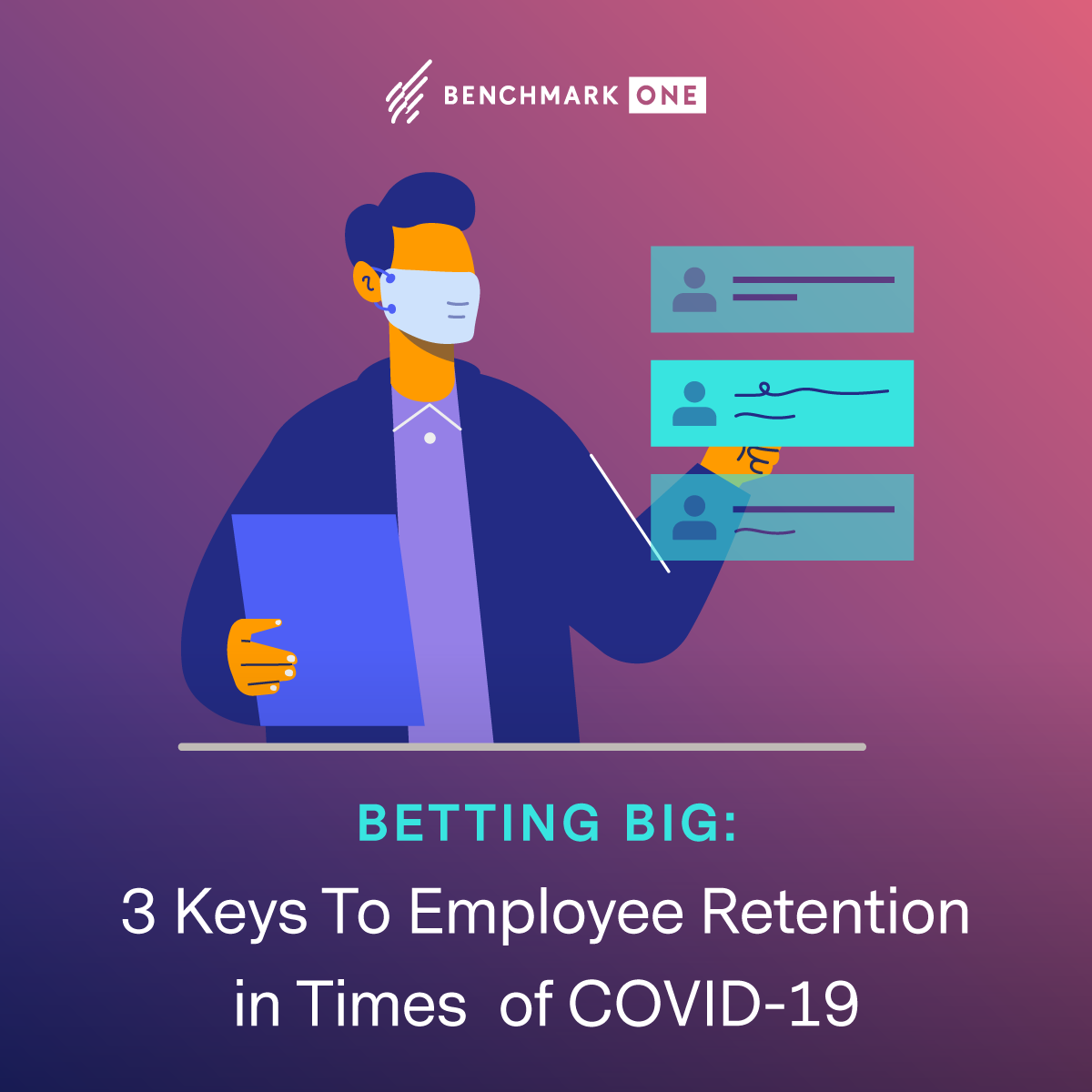 BENCHMARK ONE

BETTING BIG:

3 Keys To Employee Retention in Times of COVID-19